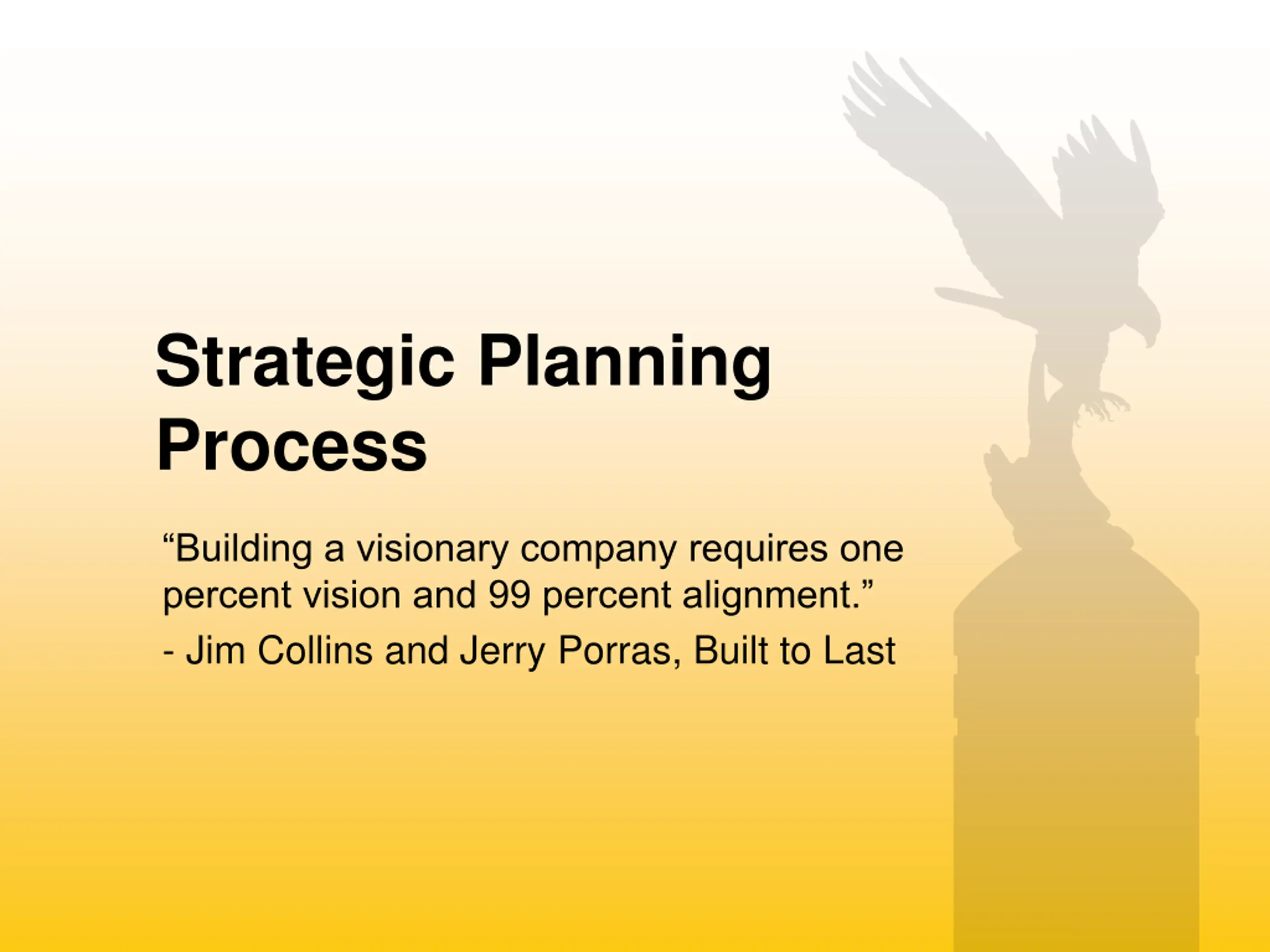 Strategic Planning Process

“Building a visionary company requires one percent vision and 99 percent alignment.”

- Jim Collins and Jerry Porras, Built to Last